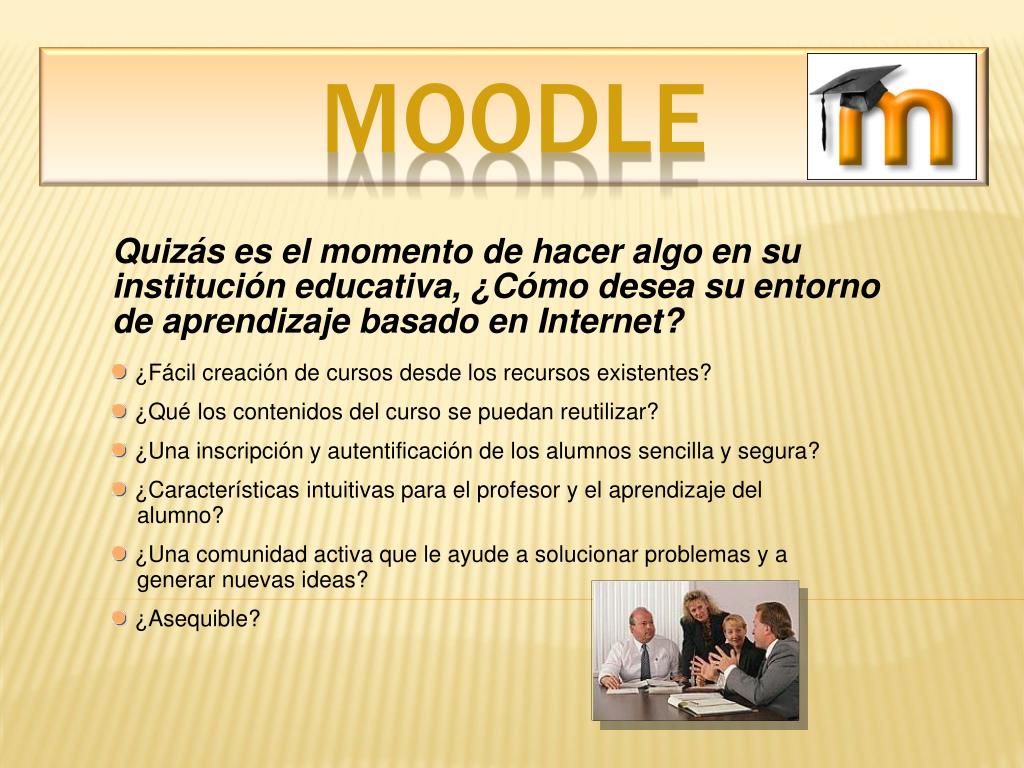 MOODLE

m

Quizás es el momento de hacer algo en su institución educativa, ¿Cómo desea su entorno de aprendizaje basado en Internet?

¿Fácil creación de cursos desde los recursos existentes?

¿Qué los contenidos del curso se puedan reutilizar?

¿Una inscripción y autentificación de los alumnos sencilla y segura?

¿Características intuitivas para el profesor y el aprendizaje del alumno?

¿Una comunidad activa que le ayude a solucionar problemas y a generar nuevas ideas?

¿Asequible?